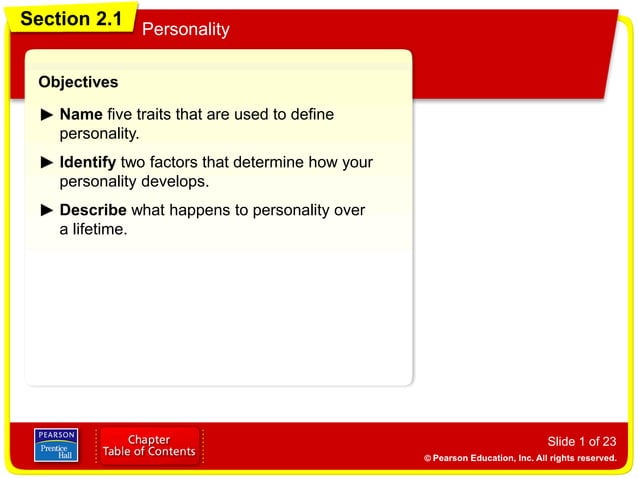 Section 2.1

Personality

Objectives

► Name five traits that are used to define personality.

► Identify two factors that determine how your personality develops.

► Describe what happens to personality over a lifetime.

PEARSON
Prentice Hall

Chapter
Table of Contents

Slide 1 of 23

© Pearson Education, Inc. All rights reserved.